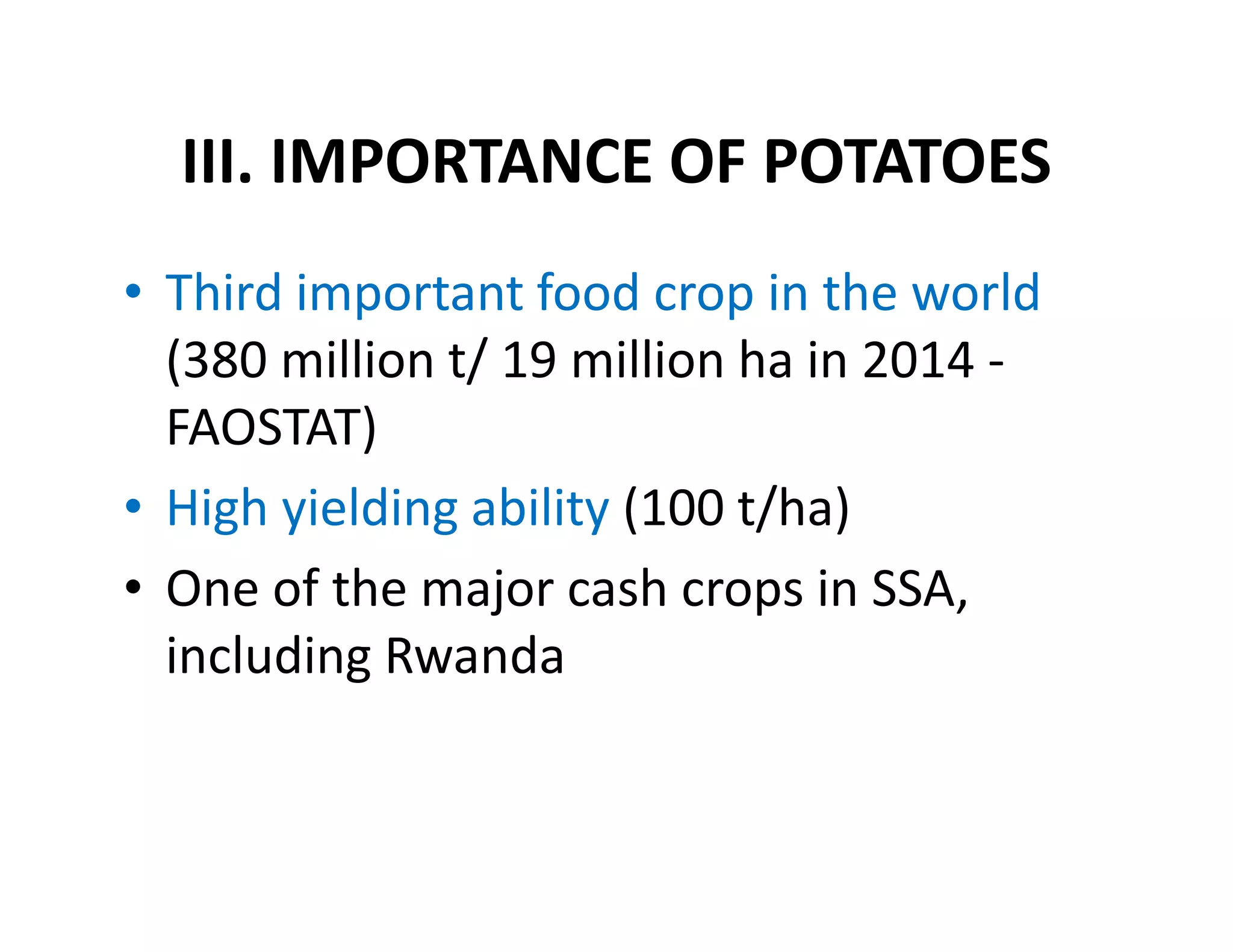 III. IMPORTANCE OF POTATOES

• Third important food crop in the world (380 million t/ 19 million ha in 2014 - FAOSTAT)
• High yielding ability (100 t/ha)
• One of the major cash crops in SSA, including Rwanda